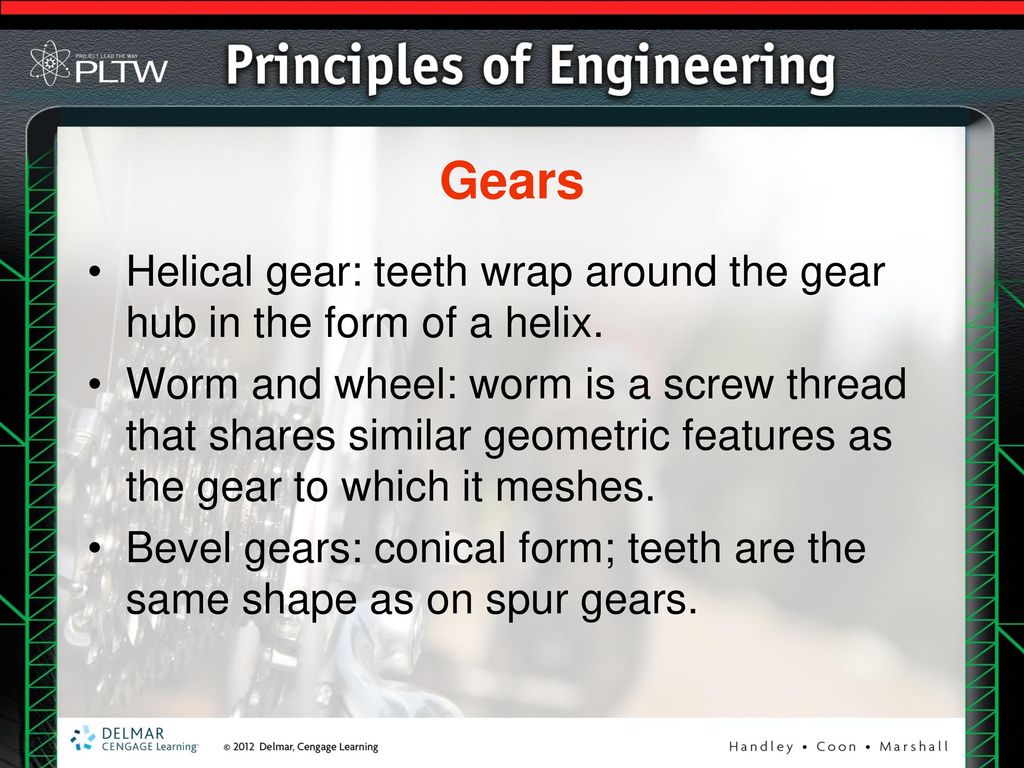 PROJECT LEAD THE WAY
PLTW
Principles of Engineering

Gears

• Helical gear: teeth wrap around the gear hub in the form of a helix.
• Worm and wheel: worm is a screw thread that shares similar geometric features as the gear to which it meshes.
• Bevel gears: conical form; teeth are the same shape as on spur gears.

DELMAR CENGAGE Learning
© 2012 Delmar, Cengage Learning
Handley • Coon • Marshall